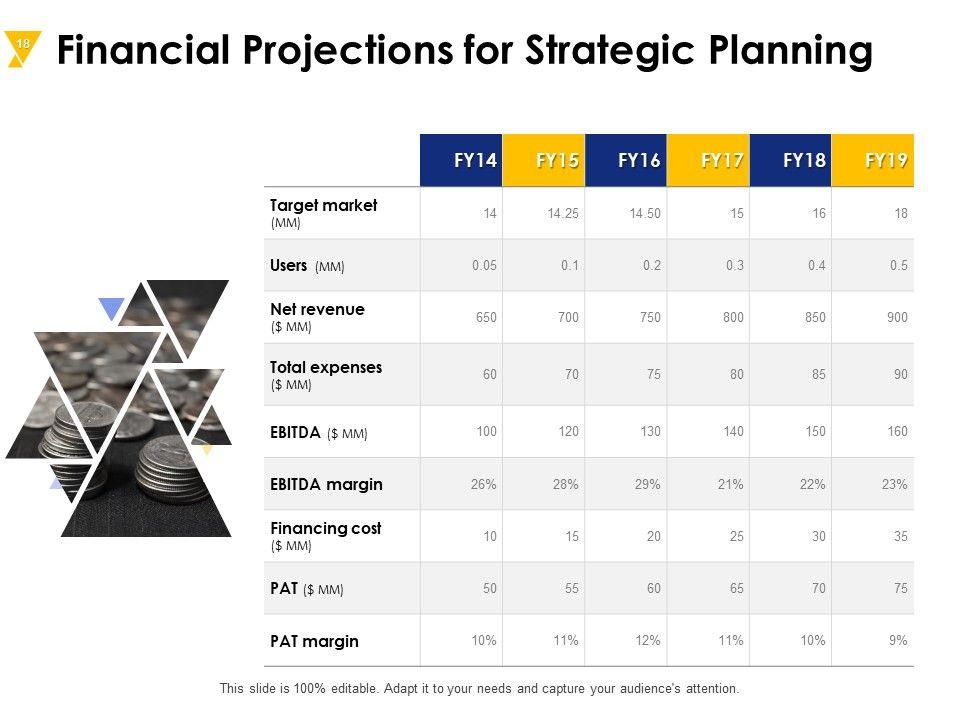 18

Financial Projections for Strategic Planning

| | FY14 | FY15 | FY16 | FY17 | FY18 | FY19 |
|---|---|---|---|---|---|---|
| Target market (MM) | 14 | 14.25 | 14.50 | 15 | 16 | 18 |
| Users (MM) | 0.05 | 0.1 | 0.2 | 0.3 | 0.4 | 0.5 |
| Net revenue ($ MM) | 650 | 700 | 750 | 800 | 850 | 900 |
| Total expenses ($ MM) | 60 | 70 | 75 | 80 | 85 | 90 |
| EBITDA ($ MM) | 100 | 120 | 130 | 140 | 150 | 160 |
| EBITDA margin | 26% | 28% | 29% | 21% | 22% | 23% |
| Financing cost ($ MM) | 10 | 15 | 20 | 25 | 30 | 35 |
| PAT ($ MM) | 50 | 55 | 60 | 65 | 70 | 75 |
| PAT margin | 10% | 11% | 12% | 11% | 10% | 9% |

This slide is 100% editable. Adapt it to your needs and capture your audience's attention.